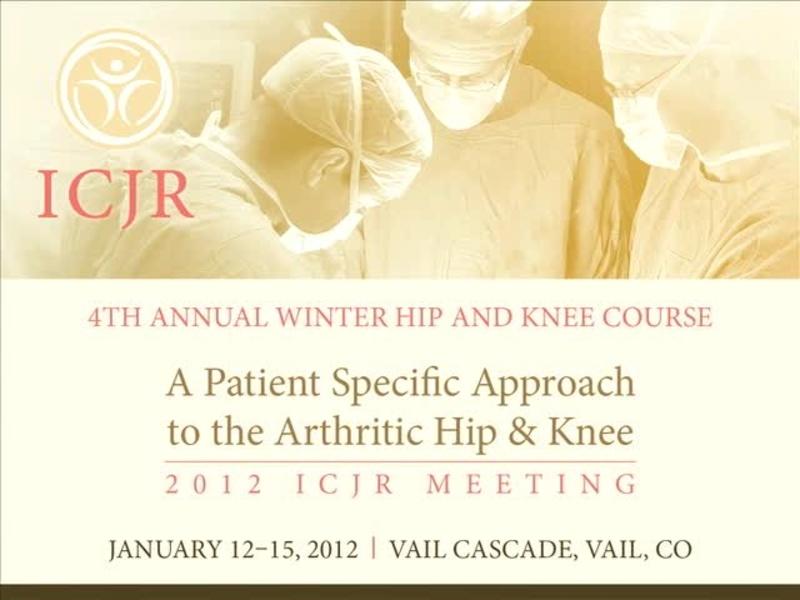 ICJR

4TH ANNUAL WINTER HIP AND KNEE COURSE

A Patient Specific Approach to the Arthritic Hip & Knee

2012 ICJR MEETING

JANUARY 12–15, 2012 | VAIL CASCADE, VAIL, CO